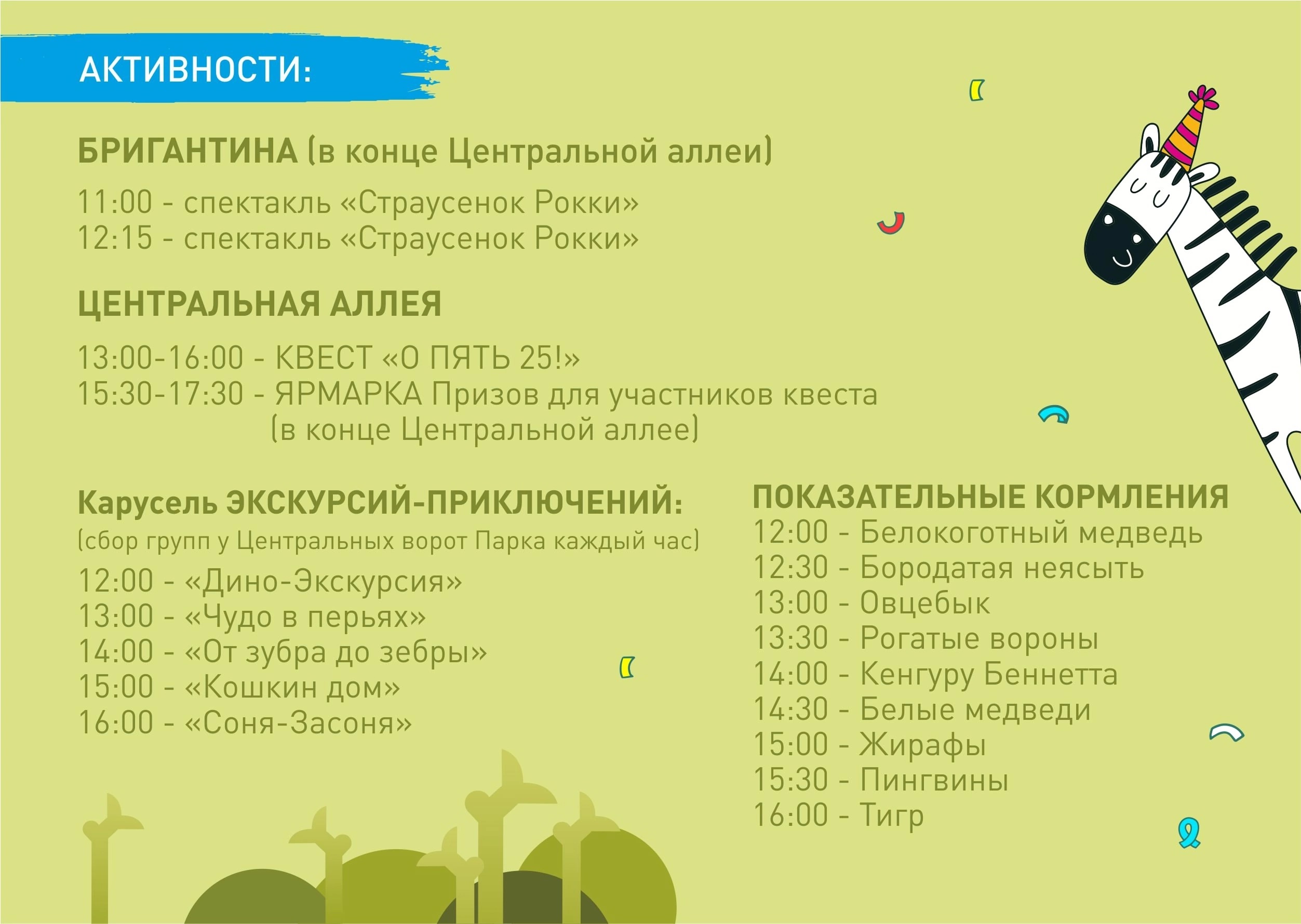 АКТИВНОСТИ:

БРИГАНТИНА (в конце Центральной аллеи)

11:00 - спектакль «Страусенок Рокки»
12:15 - спектакль «Страусенок Рокки»

ЦЕНТРАЛЬНАЯ АЛЛЕЯ

13:00-16:00 - КВЕСТ «О ПЯТЬ 25!»
15:30-17:30 - ЯРМАРКА Призов для участников квеста (в конце Центральной аллее)

Карусель ЭКСКУРСИЙ-ПРИКЛЮЧЕНИЙ:
(сбор групп у Центральных ворот Парка каждый час)
12:00 - «Дино-Экскурсия»
13:00 - «Чудо в перьях»
14:00 - «От зубра до зебры»
15:00 - «Кошкин дом»
16:00 - «Соня-Засоня»

ПОКАЗАТЕЛЬНЫЕ КОРМЛЕНИЯ
12:00 - Белокоготный медведь
12:30 - Бородатая неясыть
13:00 - Овцебык
13:30 - Рогатые вороны
14:00 - Кенгуру Беннетта
14:30 - Белые медведи
15:00 - Жирафы
15:30 - Пингвины
16:00 - Тигр